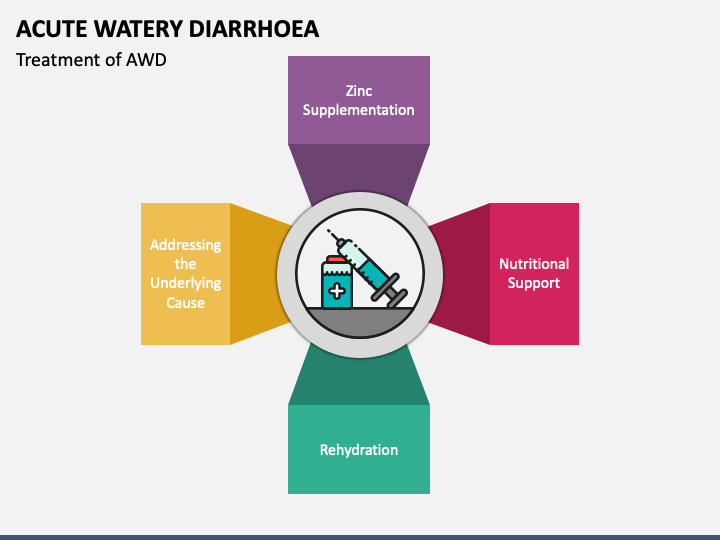 ACUTE WATERY DIARRHOEA

Treatment of AWD

Zinc Supplementation

Addressing the Underlying Cause

Nutritional Support

Rehydration